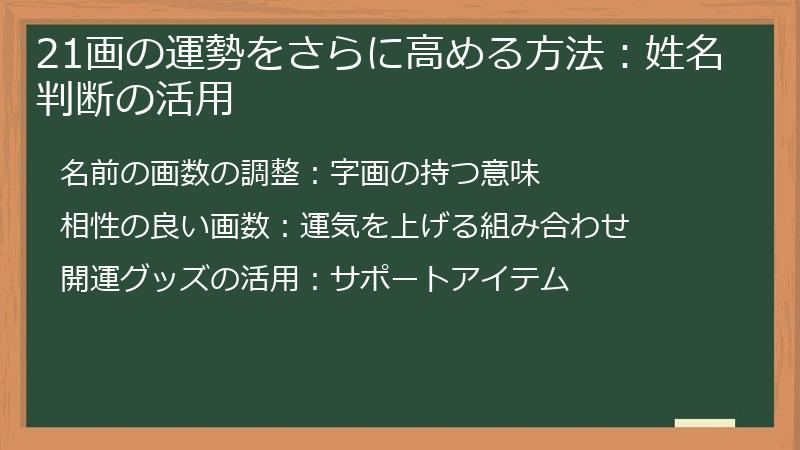 21画の運勢をさらに高める方法：姓名判断の活用

名前の画数の調整：字画の持つ意味

相性の良い画数：運気を上げる組み合わせ

開運グッズの活用：サポートアイテム